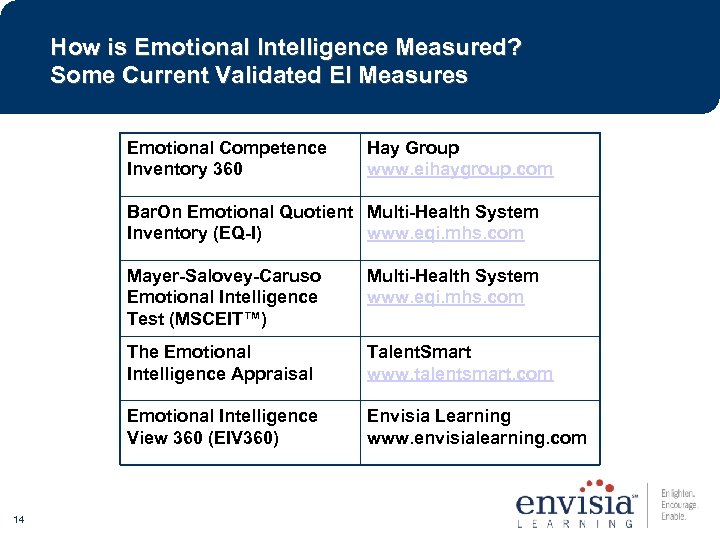 How is Emotional Intelligence Measured?
Some Current Validated EI Measures

| | |
|---|---|
| Emotional Competence Inventory 360 | Hay Group www.eihaygroup.com |
| BarOn Emotional Quotient Inventory (EQ-I) | Multi-Health System www.eqi.mhs.com |
| Mayer-Salovey-Caruso Emotional Intelligence Test (MSCEIT™) | Multi-Health System www.eqi.mhs.com |
| The Emotional Intelligence Appraisal | TalentSmart www.talentsmart.com |
| Emotional Intelligence View 360 (EIV360) | Envisia Learning www.envisialearning.com |

14

envisia℠ LEARNING

Enlighten. Encourage. Enable.